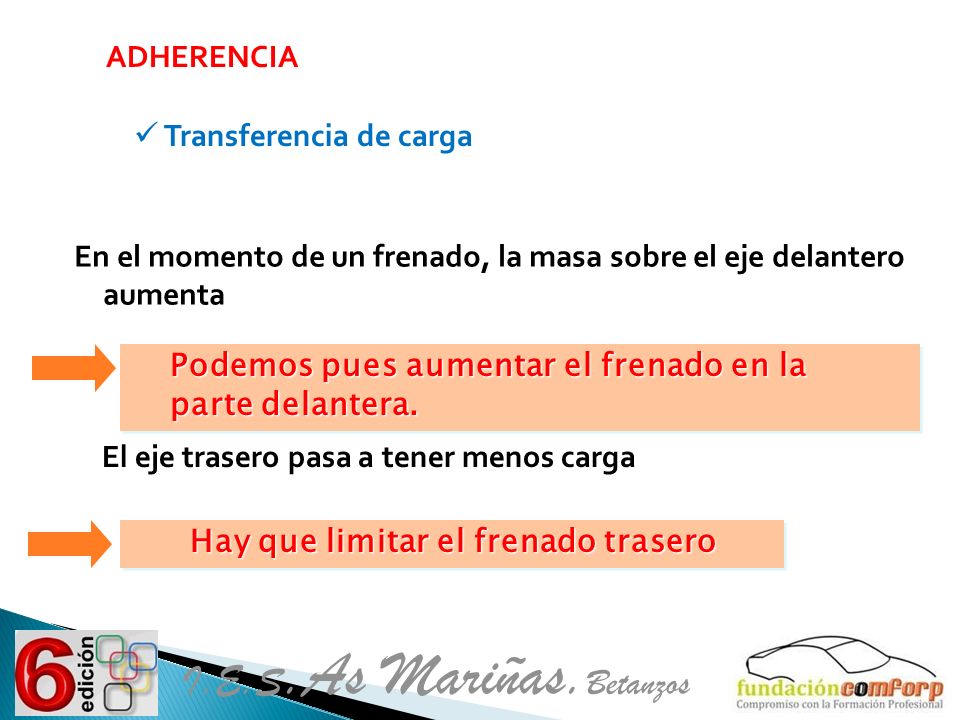 ADHERENCIA

✓ Transferencia de carga

En el momento de un frenado, la masa sobre el eje delantero aumenta

Podemos pues aumentar el frenado en la parte delantera.

El eje trasero pasa a tener menos carga

Hay que limitar el frenado trasero

6 edición

I.E.S. As Mariñas. Betanzos

fundacióncomforp
Compromiso con la Formación Profesional